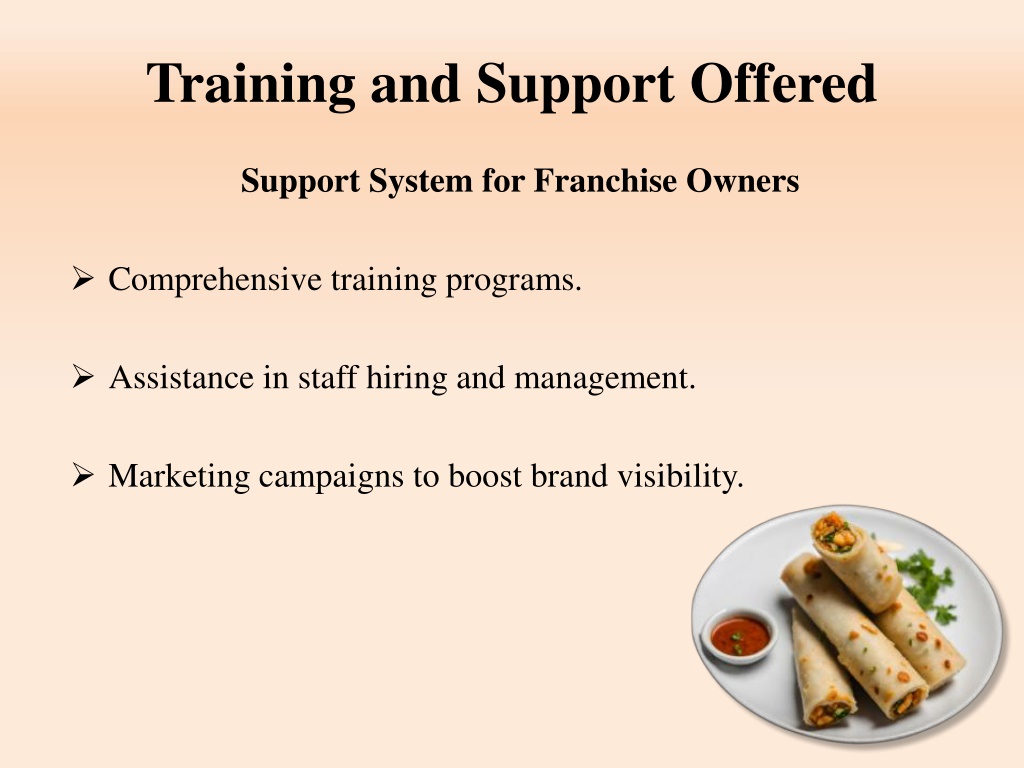 Training and Support Offered

Support System for Franchise Owners

➢ Comprehensive training programs.

➢ Assistance in staff hiring and management.

➢ Marketing campaigns to boost brand visibility.